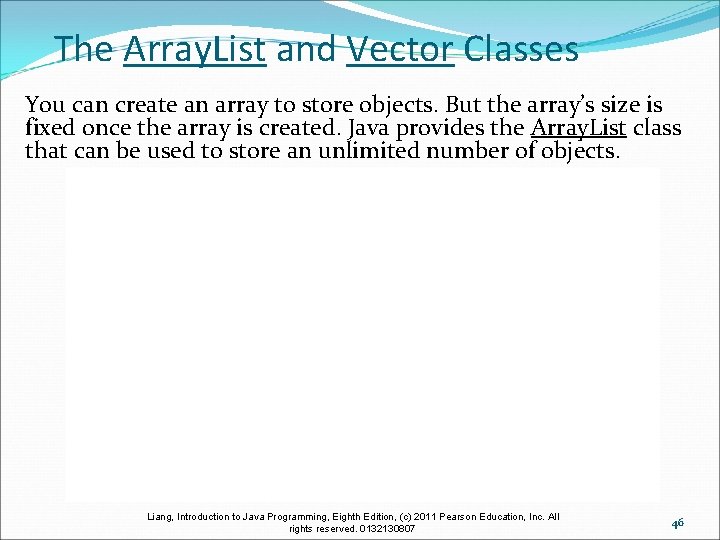 The ArrayList and Vector Classes

You can create an array to store objects. But the array's size is fixed once the array is created. Java provides the ArrayList class that can be used to store an unlimited number of objects.

Liang, Introduction to Java Programming, Eighth Edition, (c) 2011 Pearson Education, Inc. All rights reserved. 0132130807

46